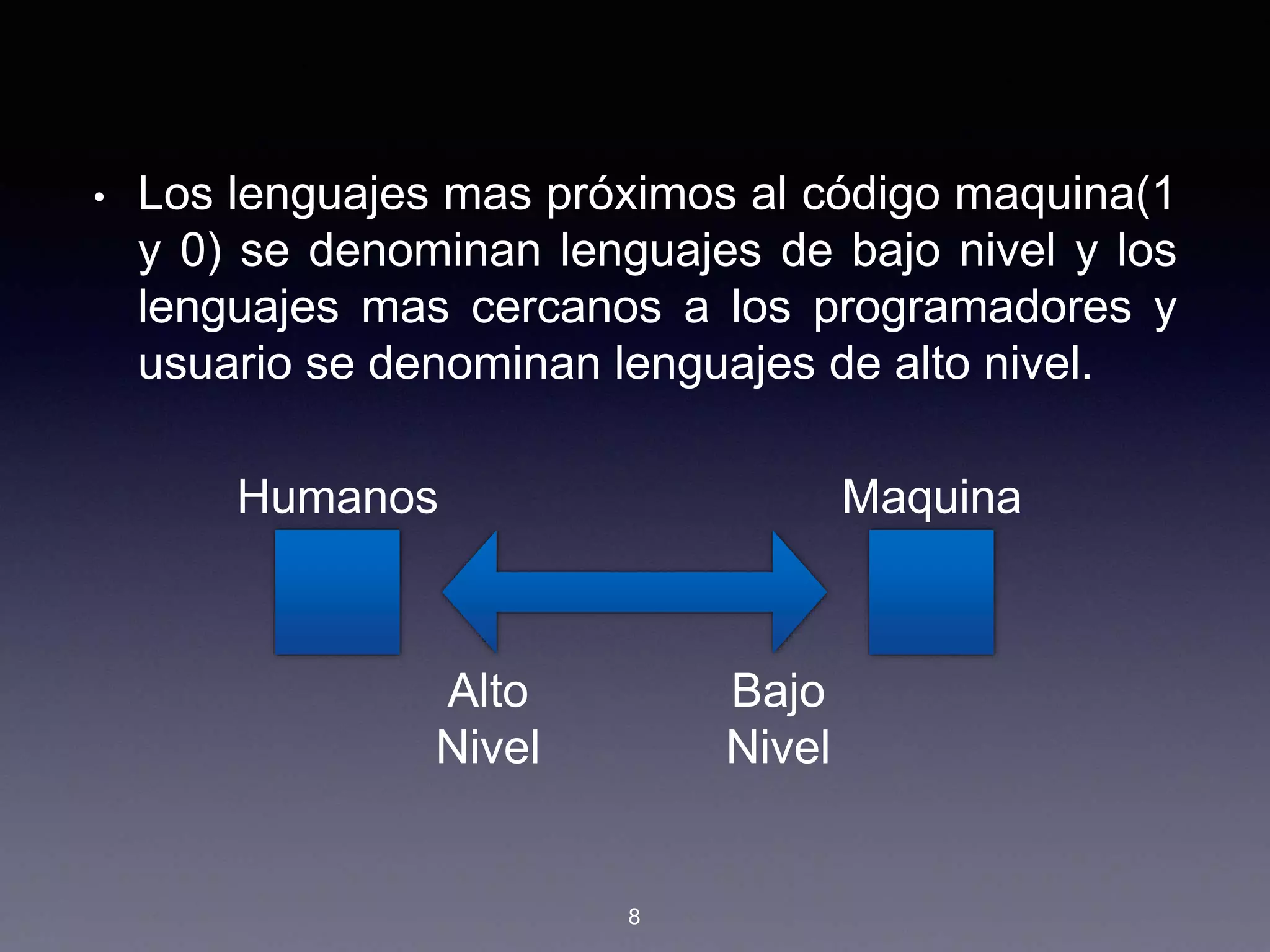 • Los lenguajes mas próximos al código maquina(1 y 0) se denominan lenguajes de bajo nivel y los lenguajes mas cercanos a los programadores y usuario se denominan lenguajes de alto nivel.

Humanos

Maquina

Alto
Nivel

Bajo
Nivel

8